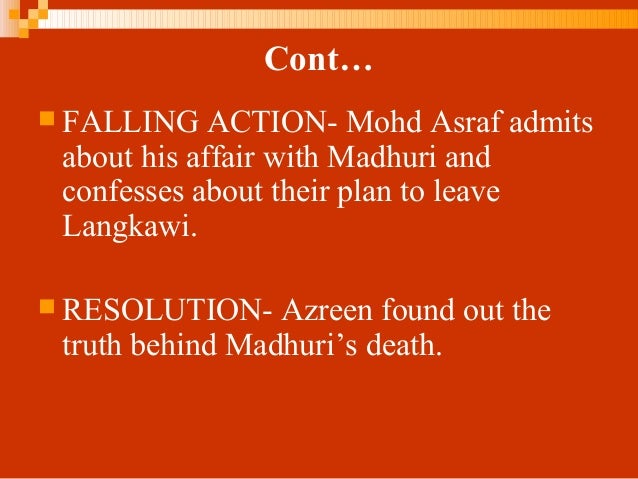 Cont…

FALLING ACTION- Mohd Asraf admits about his affair with Madhuri and confesses about their plan to leave Langkawi.

RESOLUTION- Azreen found out the truth behind Madhuri’s death.